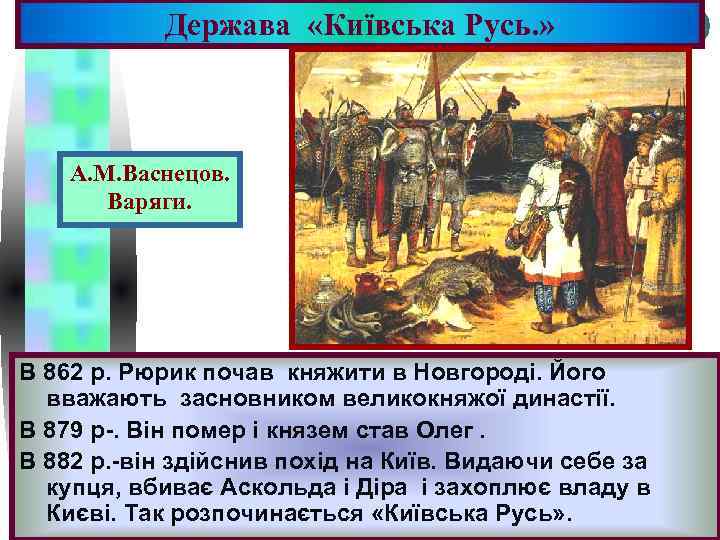 Держава «Київська Русь.»

А.М.Васнецов. Варяги.

В 862 р. Рюрик почав княжити в Новгороді. Його вважають засновником великокняжої династії.

В 879 р-. Він помер і князем став Олег .

В 882 р.-він здійснив похід на Київ. Видаючи себе за купця, вбиває Аскольда і Діра і захоплює владу в Києві. Так розпочинається «Київська Русь».